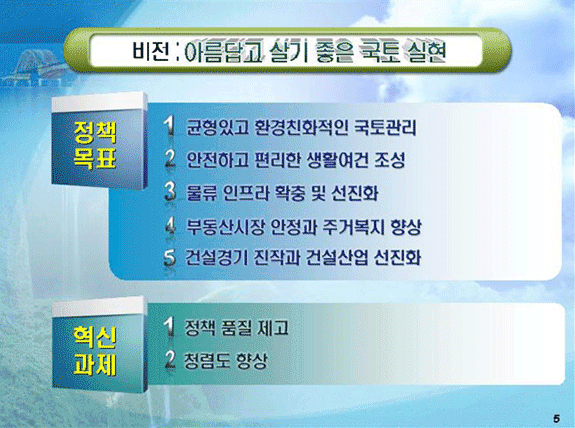 비전 : 아름답고 살기 좋은 국토 실현

정책 목표

1 균형있고 환경친화적인 국토관리
2 안전하고 편리한 생활여건 조성
3 물류 인프라 확충 및 선진화
4 부동산시장 안정과 주거복지 향상
5 건설경기 진작과 건설산업 선진화

혁신 과제

1 정책 품질 제고
2 청렴도 향상

5